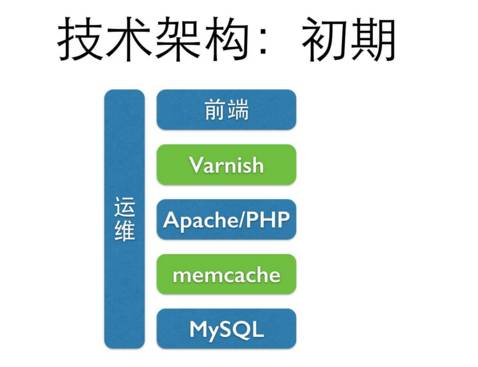 技术架构：初期

运维

前端

Varnish

Apache/PHP

memcache

MySQL